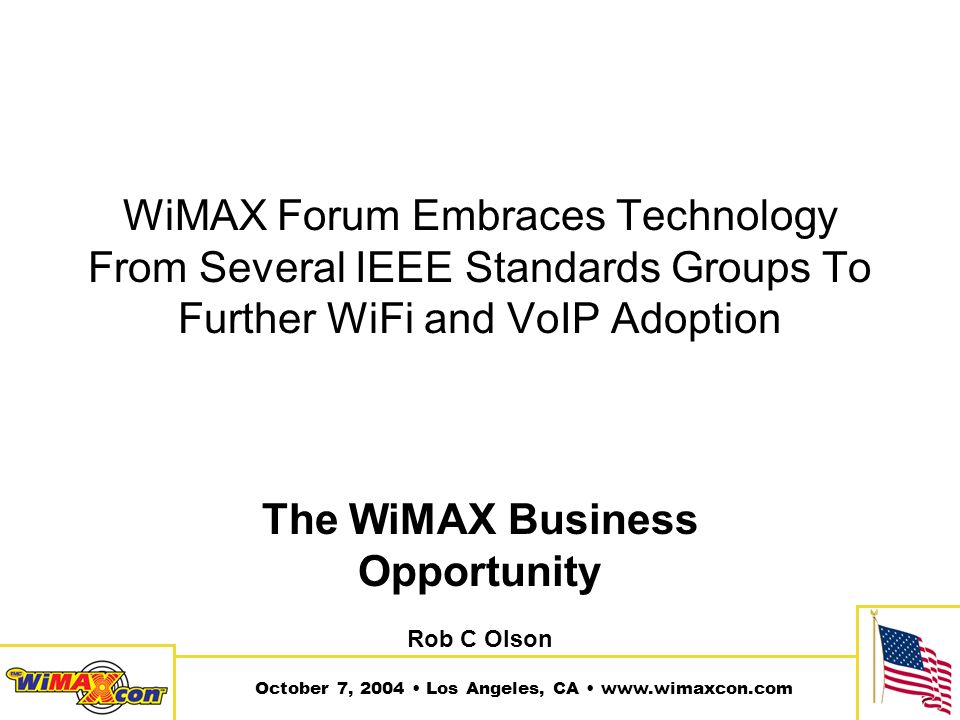 WiMAX Forum Embraces Technology From Several IEEE Standards Groups To Further WiFi and VoIP Adoption

The WiMAX Business Opportunity

Rob C Olson

WiMAXcon

October 7, 2004 • Los Angeles, CA • www.wimaxcon.com